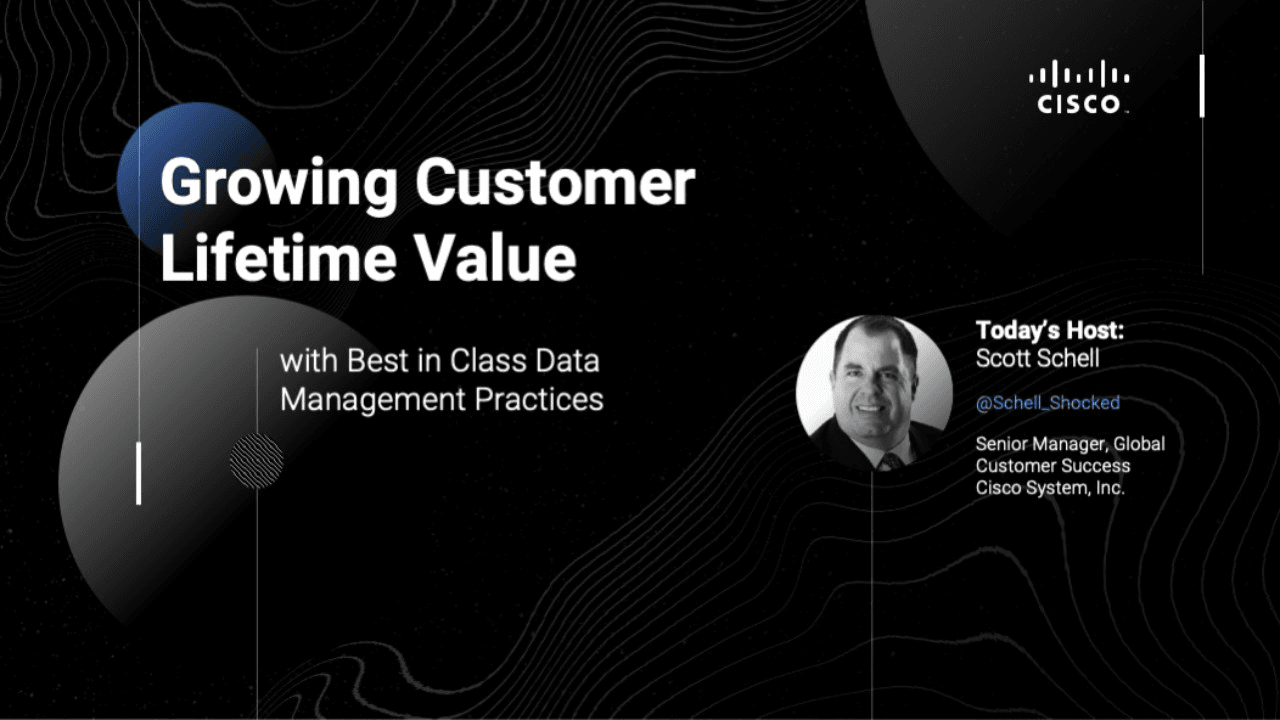 CISCO

Growing Customer Lifetime Value

with Best in Class Data Management Practices

Today's Host:
Scott Schell

@Schell_Shocked

Senior Manager, Global Customer Success
Cisco System, Inc.